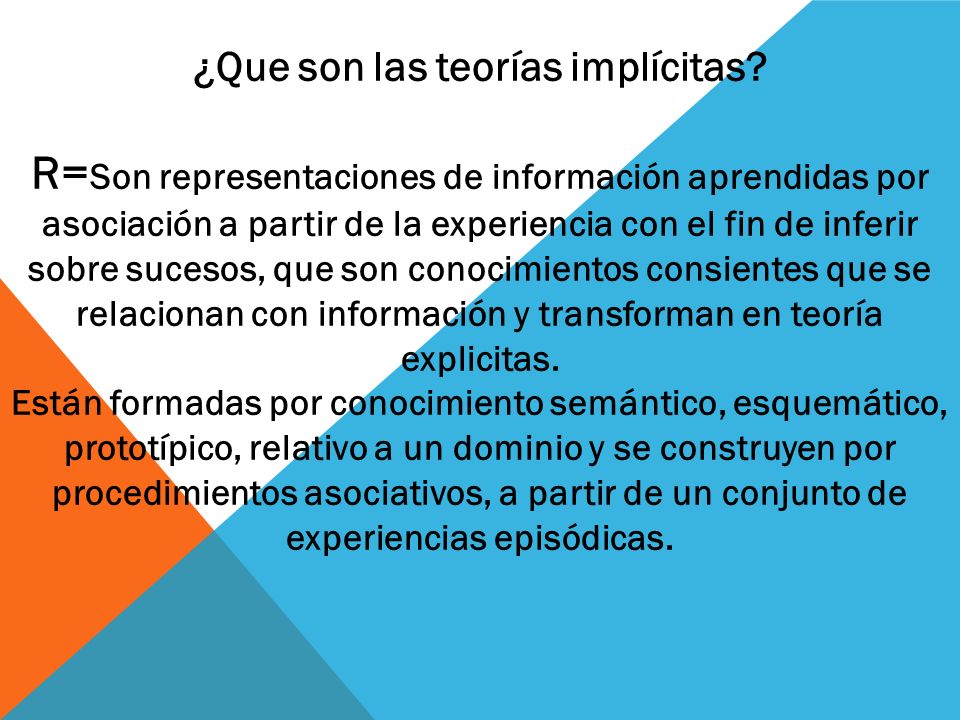 ¿Que son las teorías implícitas?

R=Son representaciones de información aprendidas por asociación a partir de la experiencia con el fin de inferir sobre sucesos, que son conocimientos consientes que se relacionan con información y transforman en teoría explicitas.
Están formadas por conocimiento semántico, esquemático, prototípico, relativo a un dominio y se construyen por procedimientos asociativos, a partir de un conjunto de experiencias episódicas.